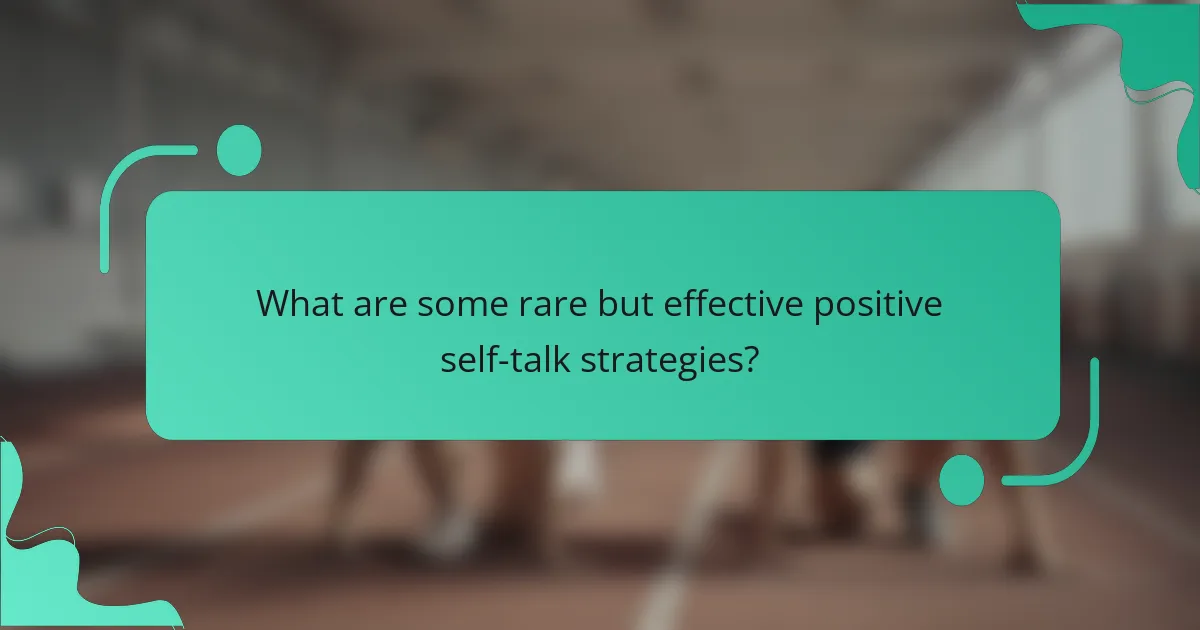 What are some rare but effective positive self-talk strategies?